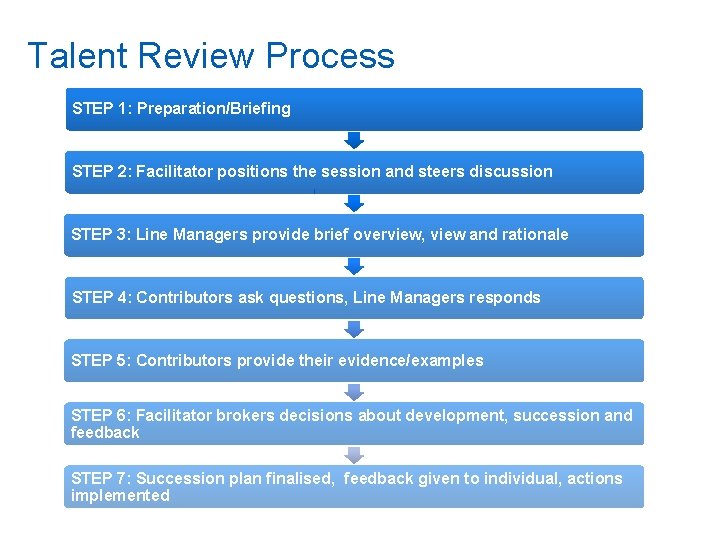 Talent Review Process

STEP 1: Preparation/Briefing

STEP 2: Facilitator positions the session and steers discussion

STEP 3: Line Managers provide brief overview, view and rationale

STEP 4: Contributors ask questions, Line Managers responds

STEP 5: Contributors provide their evidence/examples

STEP 6: Facilitator brokers decisions about development, succession and feedback

STEP 7: Succession plan finalised, feedback given to individual, actions implemented